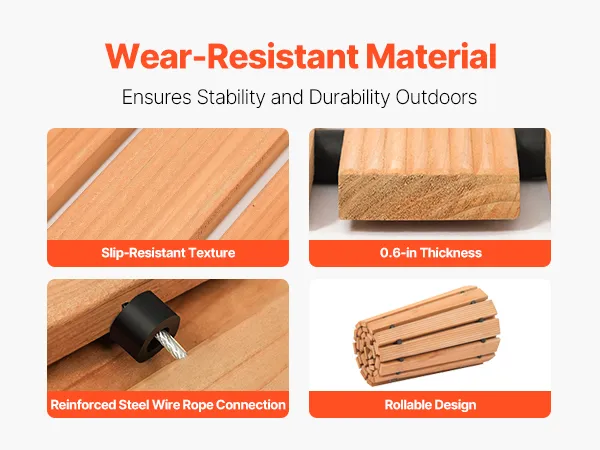 Wear-Resistant Material

Ensures Stability and Durability Outdoors

Slip-Resistant Texture

0.6-in Thickness

Reinforced Steel Wire Rope Connection

Rollable Design